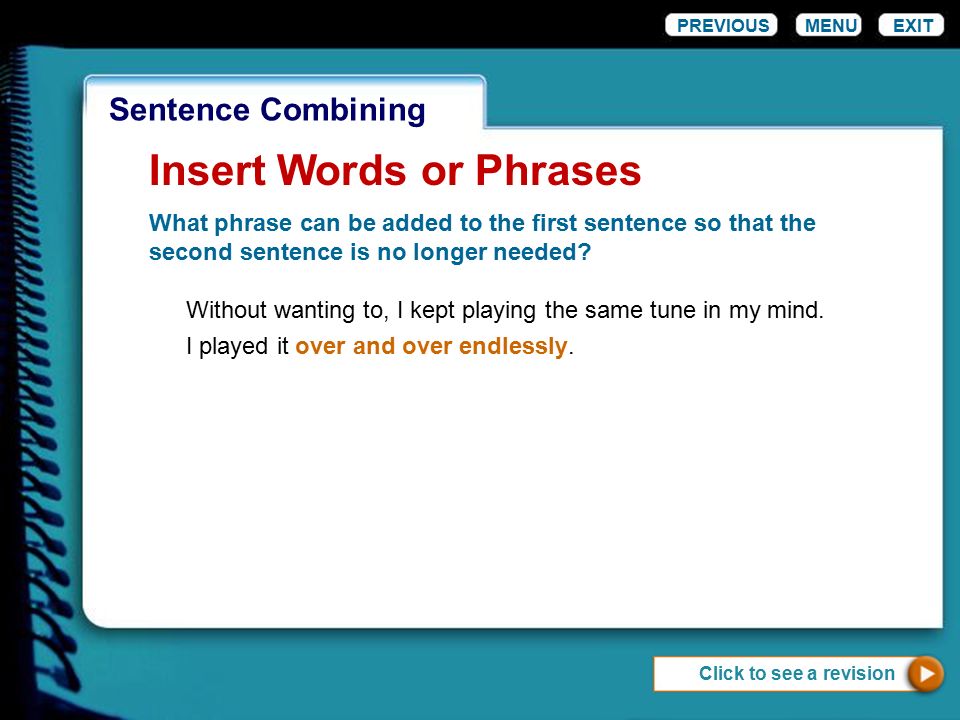 PREVIOUS MENU EXIT

Sentence Combining

Insert Words or Phrases

What phrase can be added to the first sentence so that the second sentence is no longer needed?

Without wanting to, I kept playing the same tune in my mind.

I played it over and over endlessly.

Click to see a revision